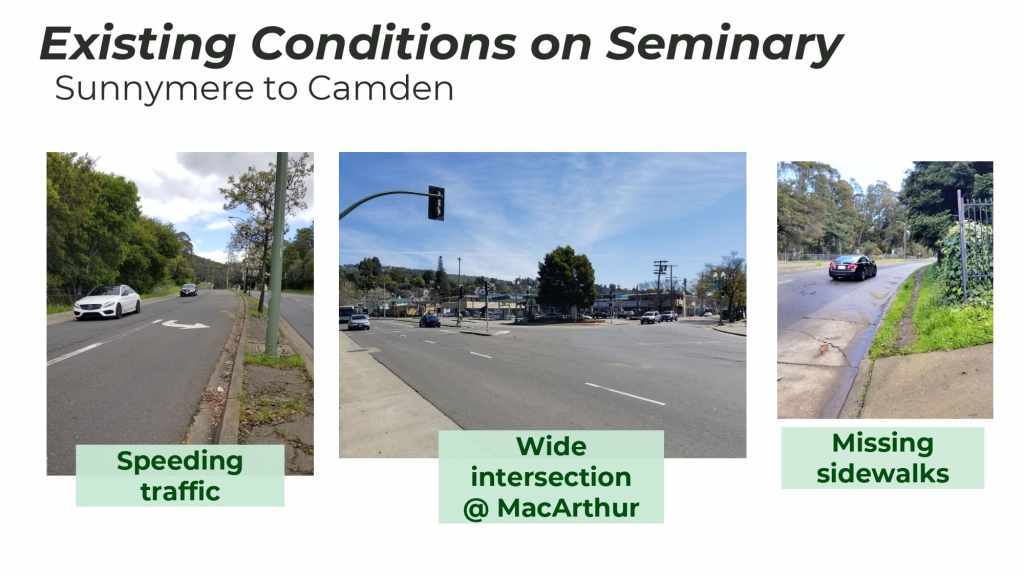 Existing Conditions on Seminary
Sunnymere to Camden

Speeding traffic

Wide intersection @ MacArthur

Missing sidewalks